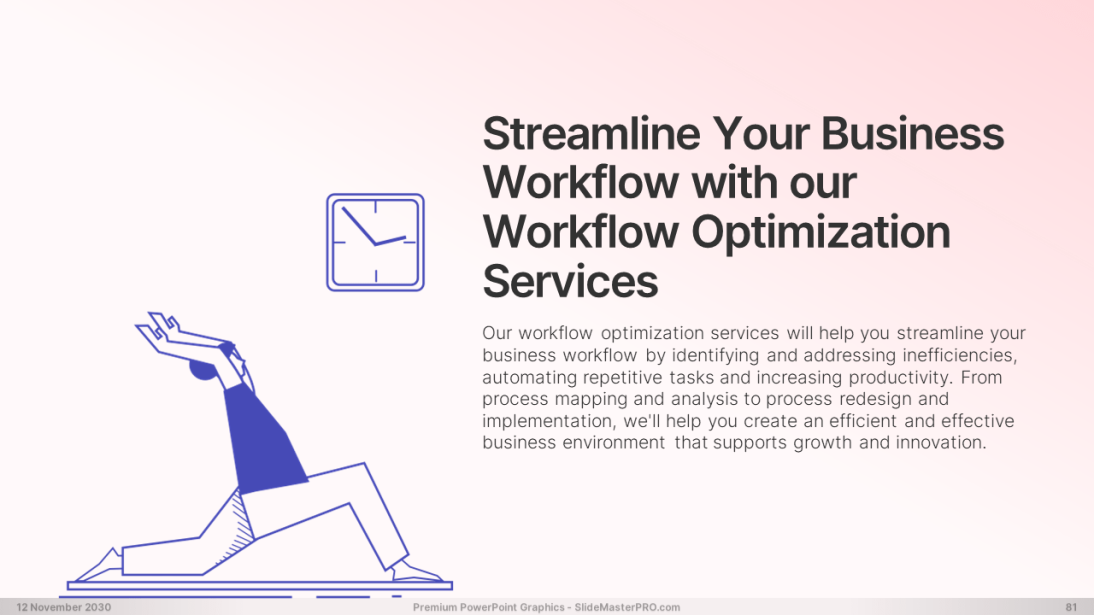 Streamline Your Business Workflow with our Workflow Optimization Services

Our workflow optimization services will help you streamline your business workflow by identifying and addressing inefficiencies, automating repetitive tasks and increasing productivity. From process mapping and analysis to process redesign and implementation, we'll help you create an efficient and effective business environment that supports growth and innovation.

12 November 2030

Premium PowerPoint Graphics - SlideMasterPRO.com

81